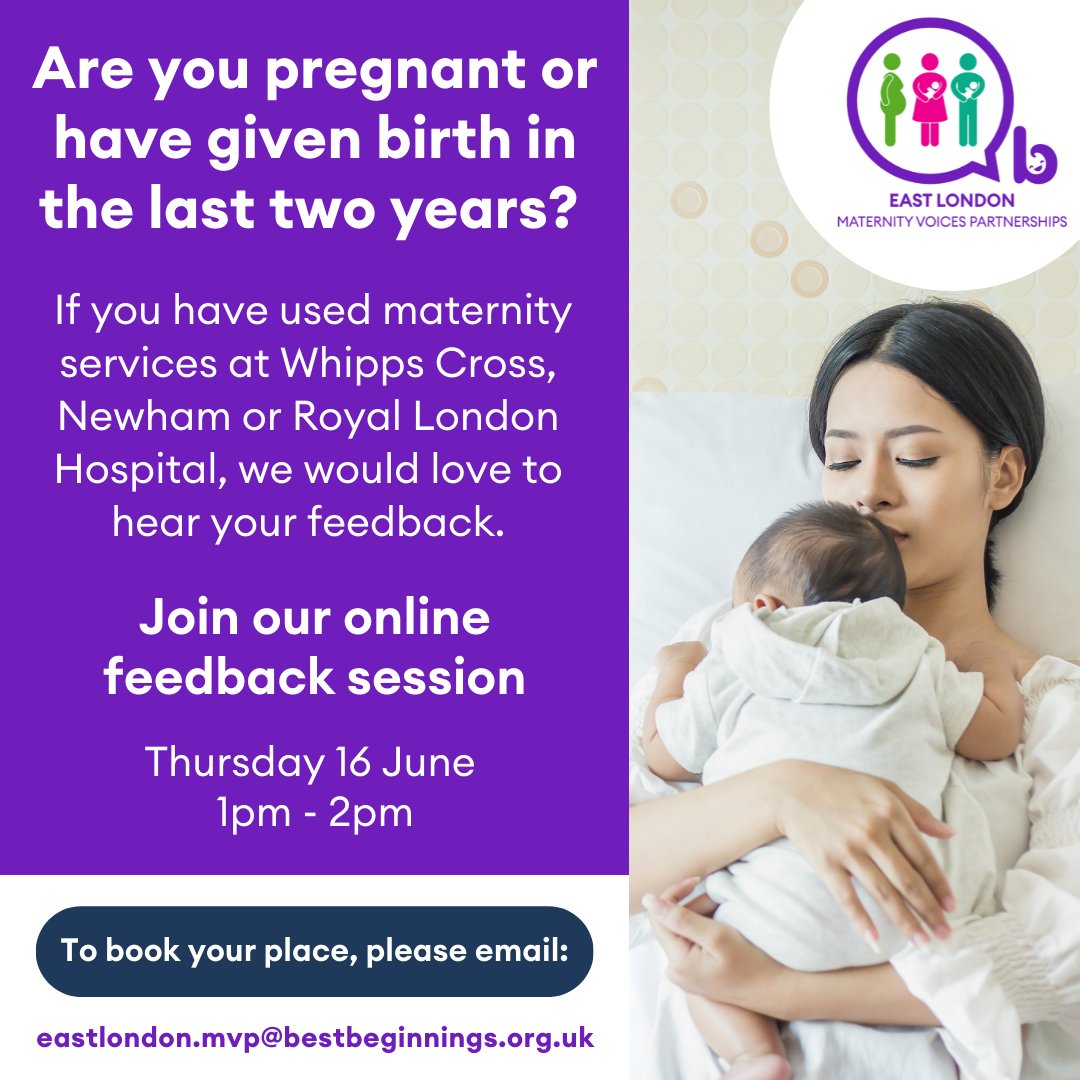 Are you pregnant or have given birth in the last two years?

If you have used maternity services at Whipps Cross, Newham or Royal London Hospital, we would love to hear your feedback.

Join our online feedback session

Thursday 16 June
1pm - 2pm

To book your place, please email:

eastlondon.mvp@bestbeginnings.org.uk

b
EAST LONDON
MATERNITY VOICES PARTNERSHIPS